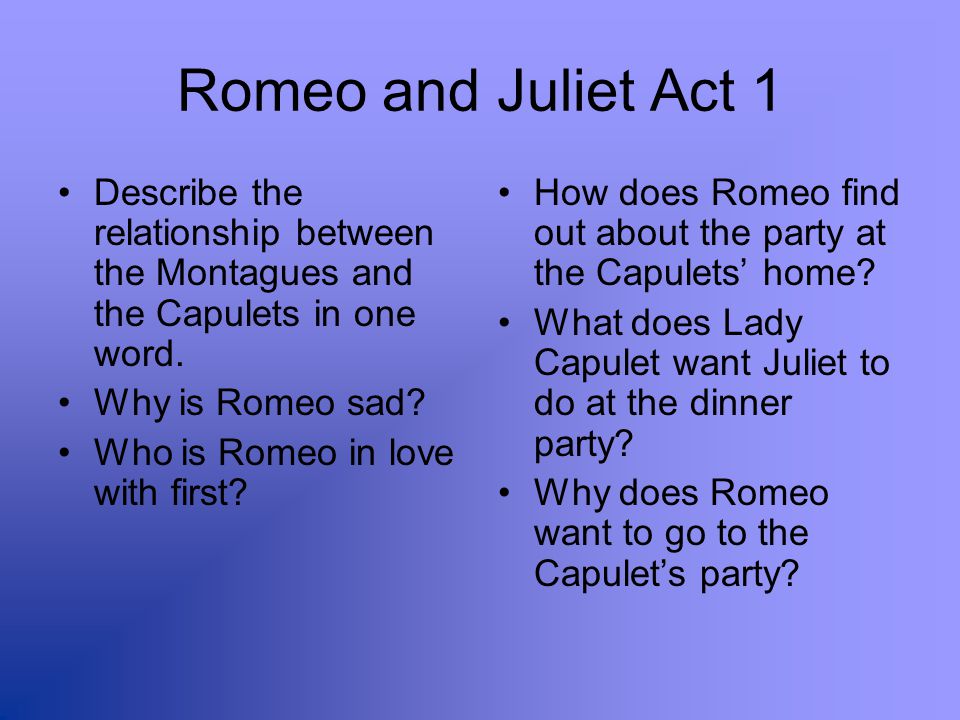 Romeo and Juliet Act 1

• Describe the relationship between the Montagues and the Capulets in one word.
• Why is Romeo sad?
• Who is Romeo in love with first?

• How does Romeo find out about the party at the Capulets’ home?
• What does Lady Capulet want Juliet to do at the dinner party?
• Why does Romeo want to go to the Capulet’s party?